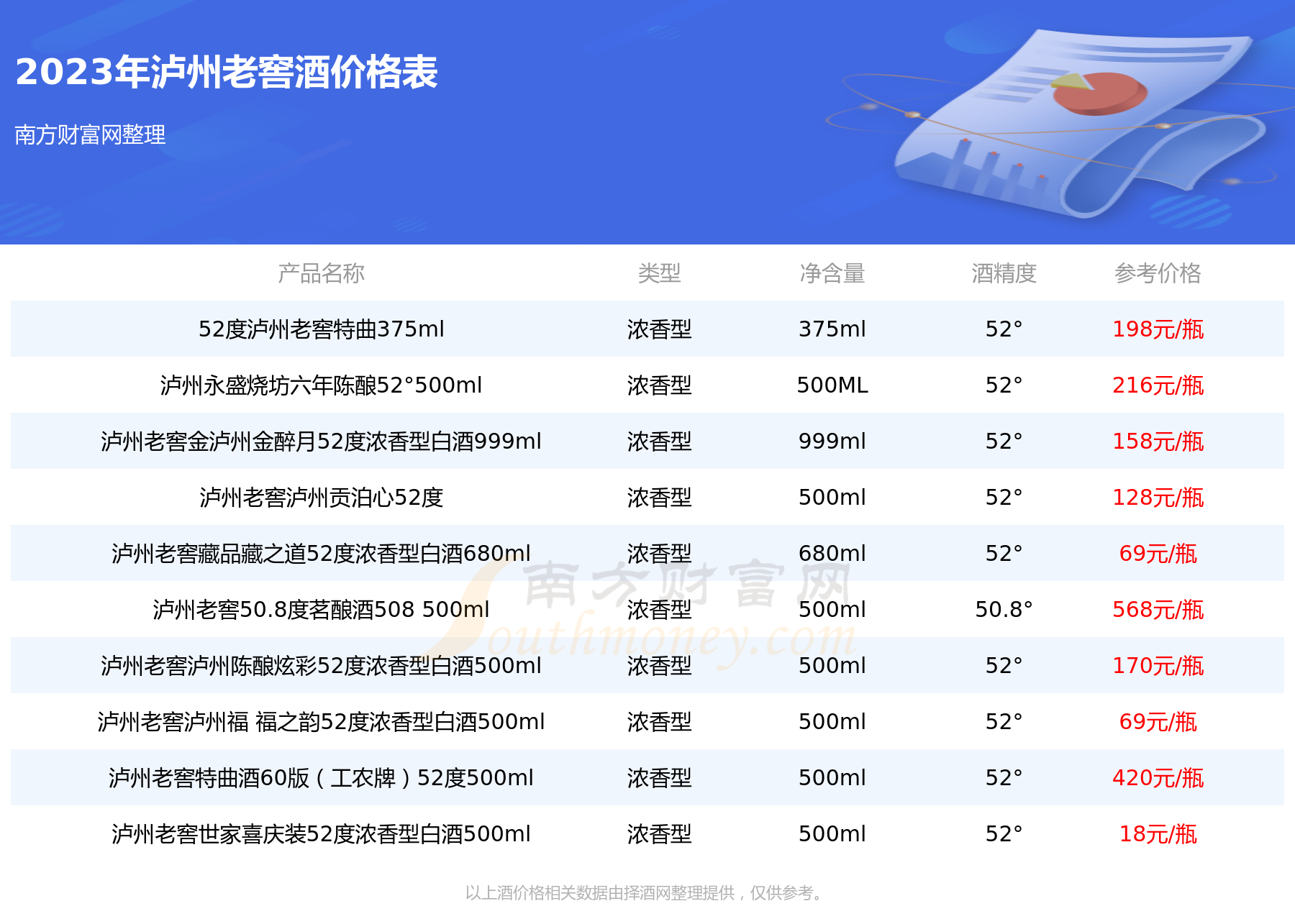 2023年泸州老窖酒价格表

南方财富网整理

| 产品名称 | 类型 | 净含量 | 酒精度 | 参考价格 |
|---|---|---|---|---|
| 52度泸州老窖特曲375ml | 浓香型 | 375ml | 52° | 198元/瓶 |
| 泸州永盛烧坊六年陈酿52°500ml | 浓香型 | 500ML | 52° | 216元/瓶 |
| 泸州老窖金泸州金醉月52度浓香型白酒999ml | 浓香型 | 999ml | 52° | 158元/瓶 |
| 泸州老窖泸州贡泊心52度 | 浓香型 | 500ml | 52° | 128元/瓶 |
| 泸州老窖藏品藏之道52度浓香型白酒680ml | 浓香型 | 680ml | 52° | 69元/瓶 |
| 泸州老窖50.8度茗酿酒508 500ml | 浓香型 | 500ml | 50.8° | 568元/瓶 |
| 泸州老窖泸州陈酿炫彩52度浓香型白酒500ml | 浓香型 | 500ml | 52° | 170元/瓶 |
| 泸州老窖泸州福 福之韵52度浓香型白酒500ml | 浓香型 | 500ml | 52° | 69元/瓶 |
| 泸州老窖特曲酒60版（工农牌）52度500ml | 浓香型 | 500ml | 52° | 420元/瓶 |
| 泸州老窖世家喜庆装52度浓香型白酒500ml | 浓香型 | 500ml | 52° | 18元/瓶 |

南方财富网 Southmoney.com

以上酒价格相关数据由择酒网整理提供，仅供参考。